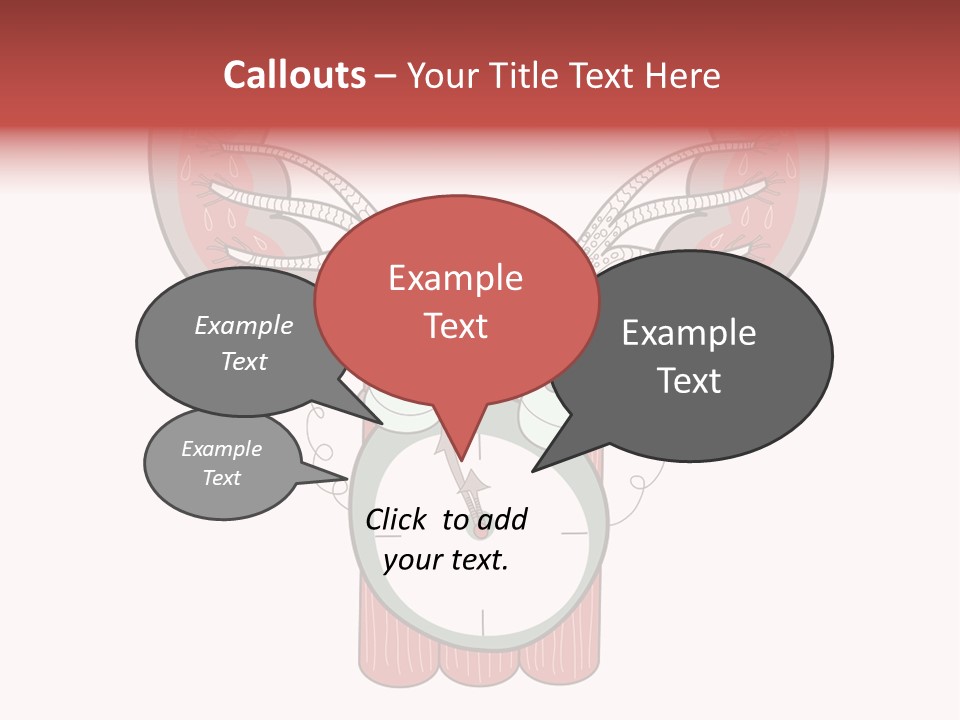 Callouts – Your Title Text Here

Example Text

Example Text

Example Text

Example Text

Click to add your text.